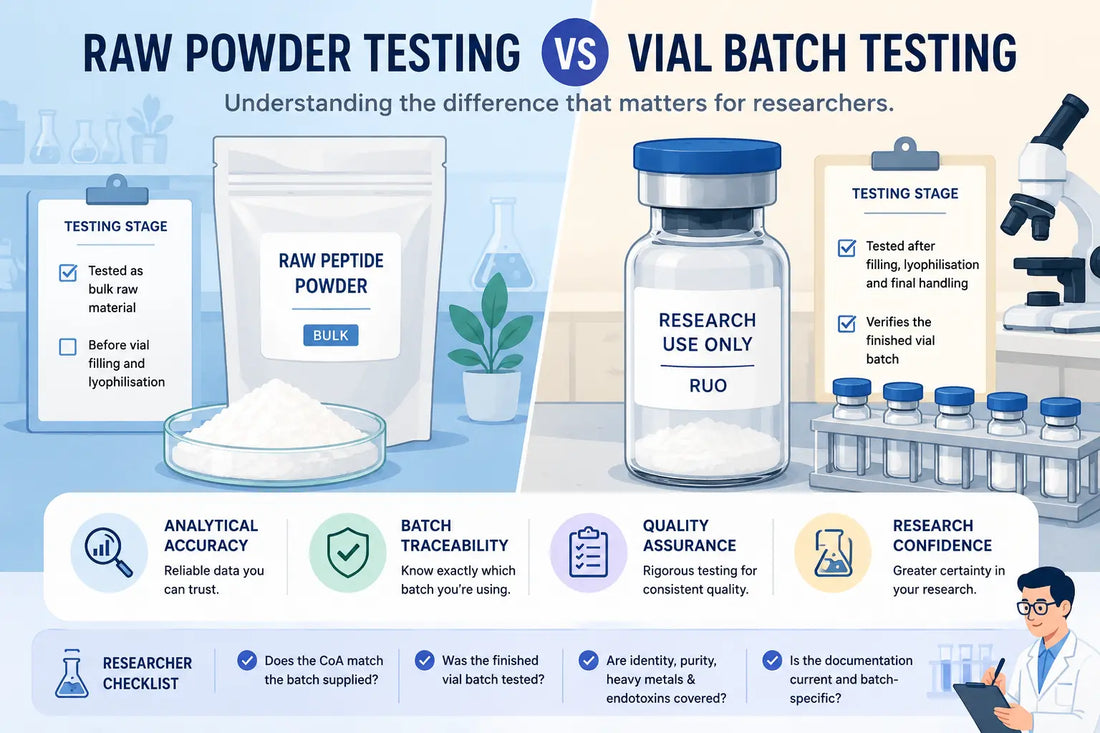 RAW POWDER TESTING VS VIAL BATCH TESTING

Understanding the difference that matters for researchers.

TESTING STAGE

Tested as bulk raw material

Before vial filling and lyophilisation

RAW PEPTIDE POWDER

BULK

RESEARCH USE ONLY

RUO

TESTING STAGE

Tested after filling, lyophilisation and final handling

Verifies the finished vial batch

ANALYTICAL ACCURACY
Reliable data you can trust.

BATCH TRACEABILITY
Know exactly which batch you're using.

QUALITY ASSURANCE
Rigorous testing for consistent quality.

RESEARCH CONFIDENCE
Greater certainty in your research.

RESEARCHER CHECKLIST

Does the CoA match the batch supplied?

Was the finished vial batch tested?

Are identity, purity, heavy metals & endotoxins covered?

Is the documentation current and batch-specific?